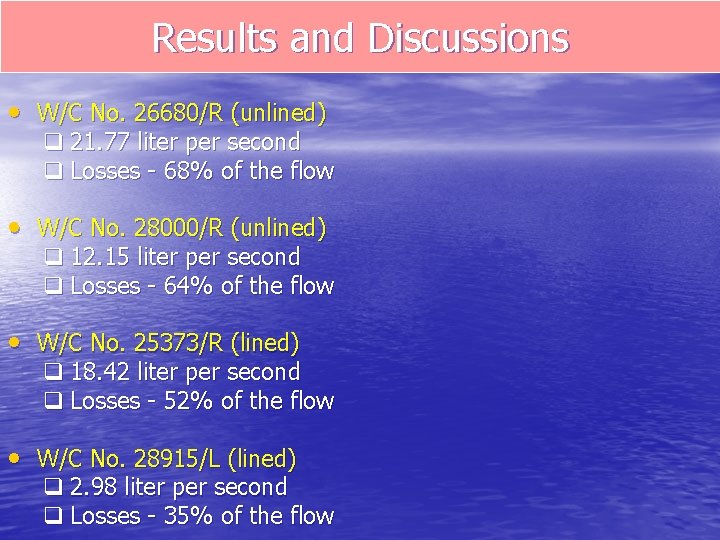 Results and Discussions

• W/C No. 26680/R (unlined)
❑ 21.77 liter per second
❑ Losses - 68% of the flow

• W/C No. 28000/R (unlined)
❑ 12.15 liter per second
❑ Losses - 64% of the flow

• W/C No. 25373/R (lined)
❑ 18.42 liter per second
❑ Losses - 52% of the flow

• W/C No. 28915/L (lined)
❑ 2.98 liter per second
❑ Losses - 35% of the flow